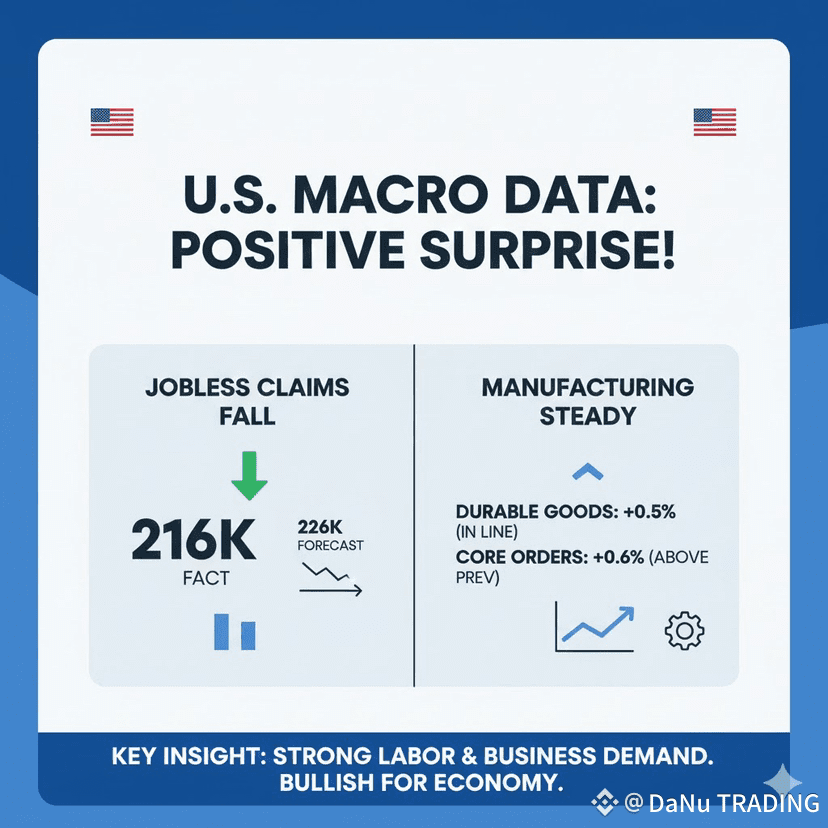 U.S. MACRO DATA: POSITIVE SURPRISE!

JOBLESS CLAIMS FALL

216K
FACT

226K
FORECAST

MANUFACTURING STEADY

DURABLE GOODS: +0.5% (IN LINE)
CORE ORDERS: +0.6% (ABOVE PREV)

KEY INSIGHT: STRONG LABOR & BUSINESS DEMAND. BULLISH FOR ECONOMY.

@ DaNu TRADING